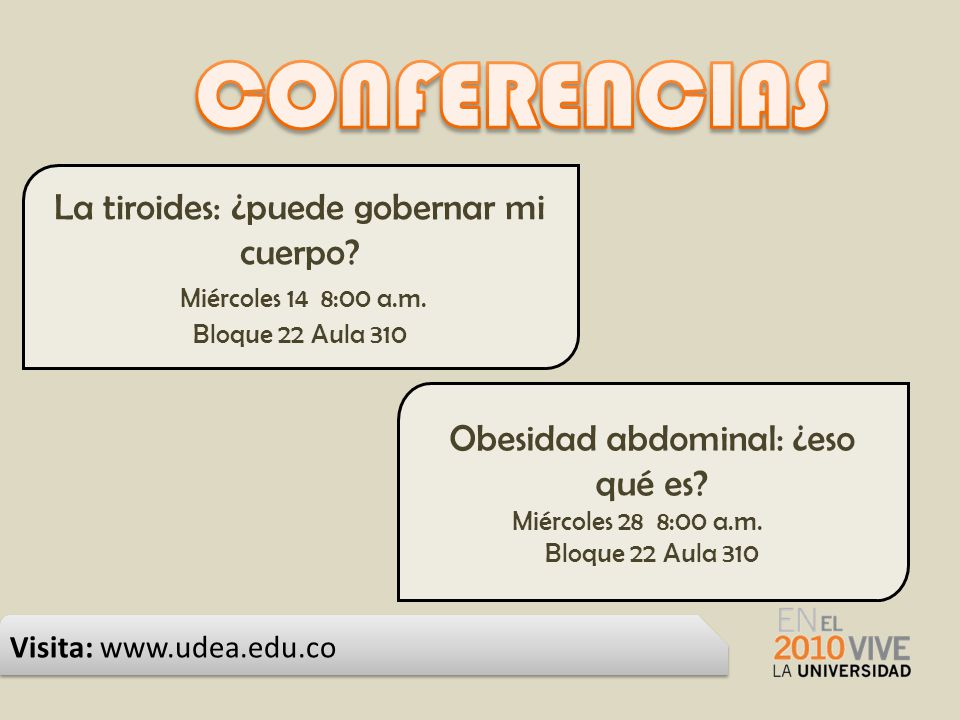 CONFERENCIAS

La tiroides: ¿puede gobernar mi cuerpo?
Miércoles 14 8:00 a.m.
Bloque 22 Aula 310

Obesidad abdominal: ¿eso qué es?
Miércoles 28 8:00 a.m.
Bloque 22 Aula 310

Visita: www.udea.edu.co

EN EL 2010 VIVE LA UNIVERSIDAD